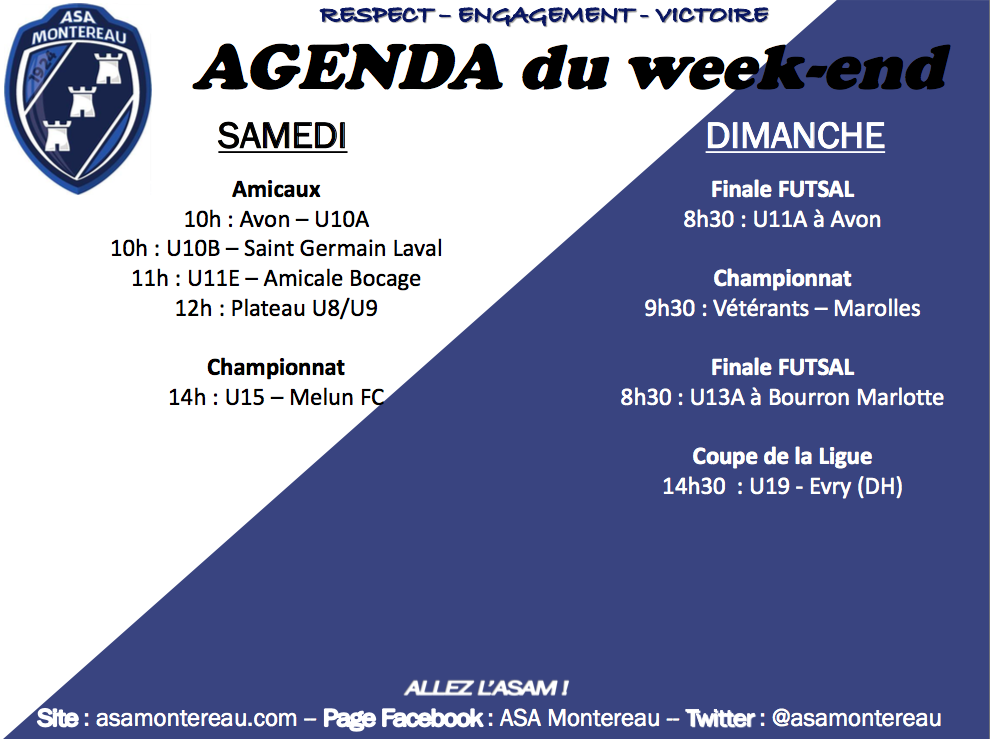 ASA MONTEREAU
1924

RESPECT – ENGAGEMENT - VICTOIRE

AGENDA du week-end

SAMEDI

Amicaux
10h : Avon – U10A
10h : U10B – Saint Germain Laval
11h : U11E – Amicale Bocage
12h : Plateau U8/U9

Championnat
14h : U15 – Melun FC

DIMANCHE

Finale FUTSAL
8h30 : U11A à Avon

Championnat
9h30 : Vétérants – Marolles

Finale FUTSAL
8h30 : U13A à Bourron Marlotte

Coupe de la Ligue
14h30 : U19 - Evry (DH)

ALLEZ L'ASAM !

Site : asamontereau.com – Page Facebook : ASA Montereau – Twitter : @asamontereau